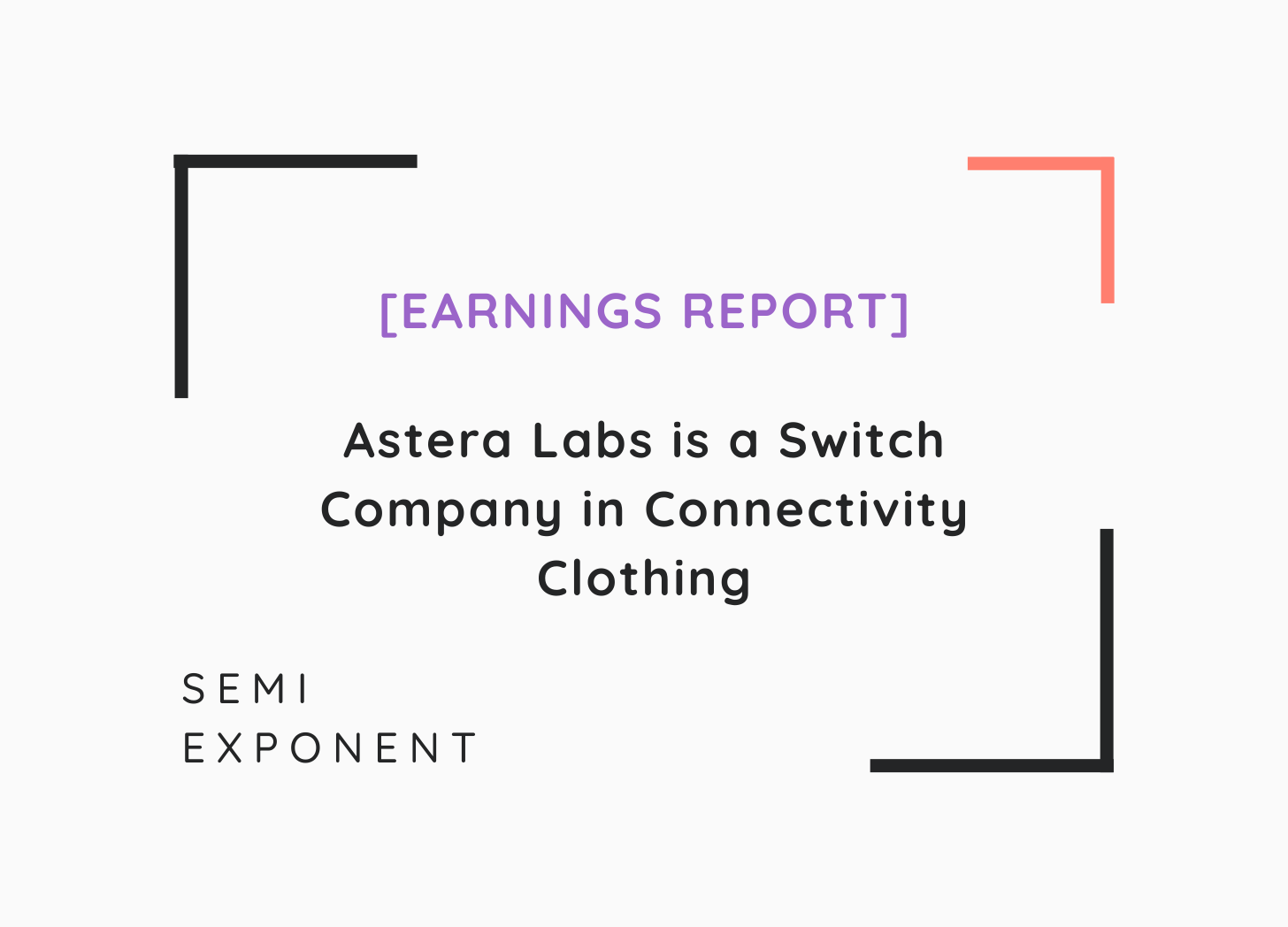 [EARNINGS REPORT]

Astera Labs is a Switch Company in Connectivity Clothing

SEMI
EXPONENT